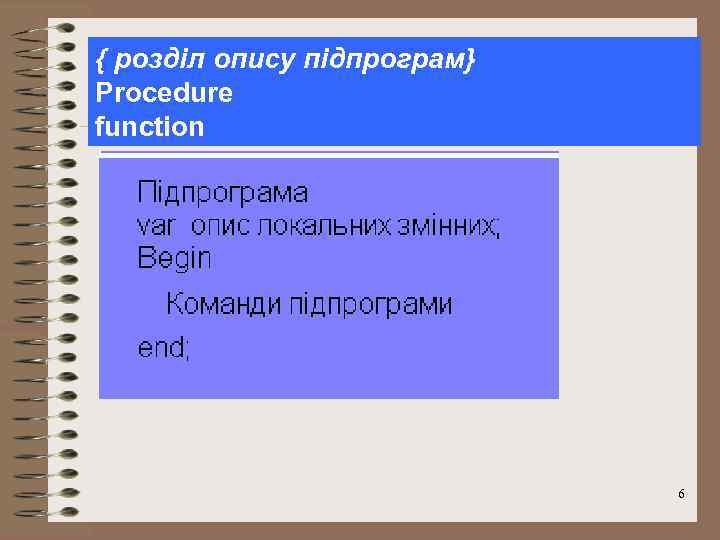 { розділ опису підпрограм}
Procedure
function

Підпрограма
var опис локальних змінних;
Begin

Команди підпрограми

end;

6